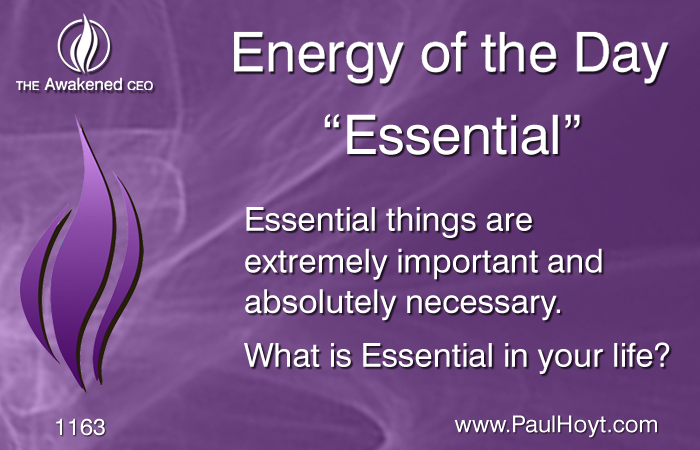 THE Awakened CEO

Energy of the Day

“Essential”

Essential things are extremely important and absolutely necessary.

What is Essential in your life?

1163

www.PaulHoyt.com